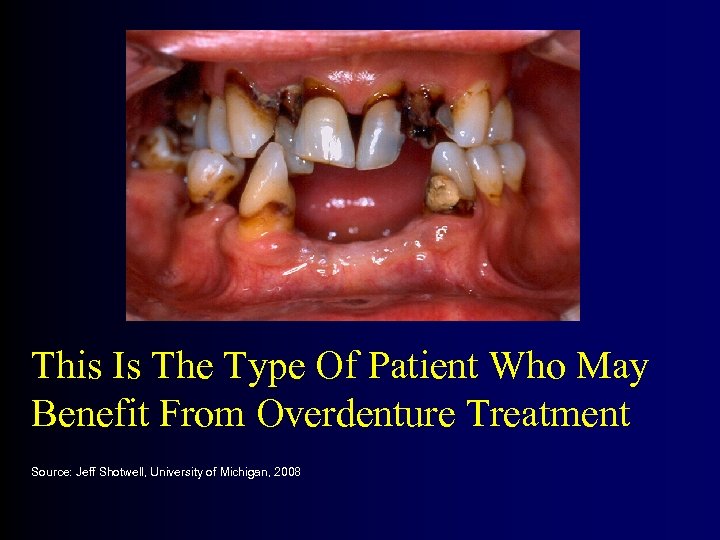 This Is The Type Of Patient Who May Benefit From Overdenture Treatment

Source: Jeff Shotwell, University of Michigan, 2008